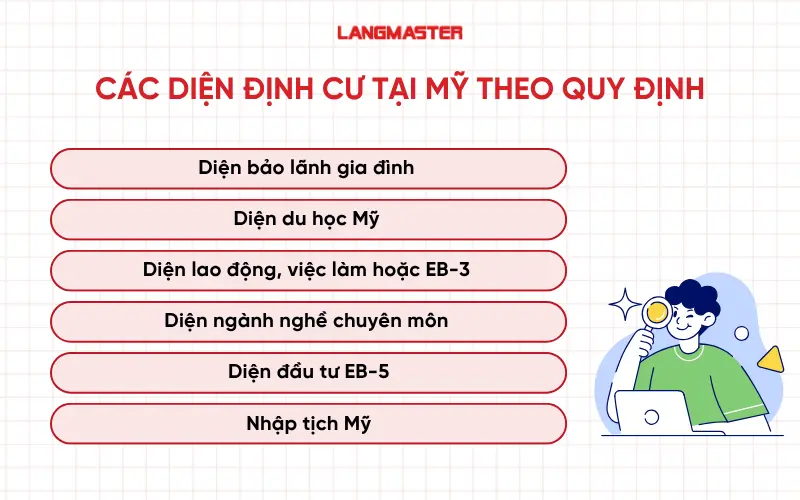 LANGMASTER

CÁC DIỆN ĐỊNH CƯ TẠI MỸ THEO QUY ĐỊNH

Diện bảo lãnh gia đình

Diện du học Mỹ

Diện lao động, việc làm hoặc EB-3

Diện ngành nghề chuyên môn

Diện đầu tư EB-5

Nhập tịch Mỹ